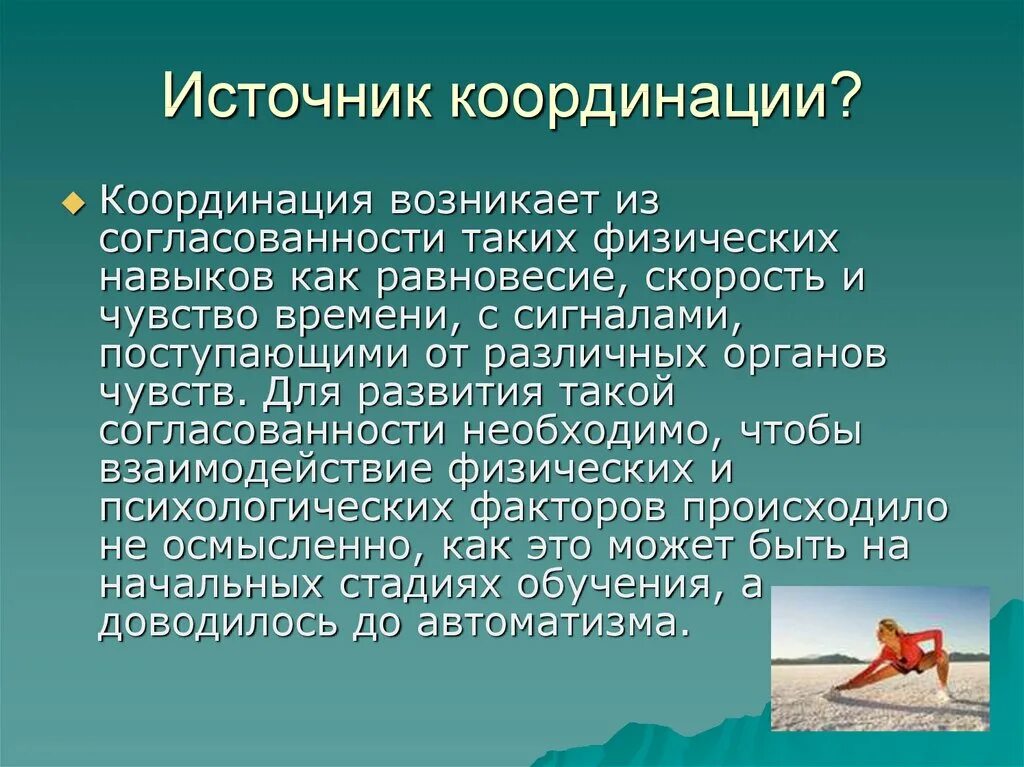 Источник координации?

Координация возникает из согласованности таких физических навыков как равновесие, скорость и чувство времени, с сигналами, поступающими от различных органов чувств. Для развития такой согласованности необходимо, чтобы взаимодействие физических и психологических факторов происходило не осмысленно, как это может быть на начальных стадиях обучения, а доводилось до автоматизма.